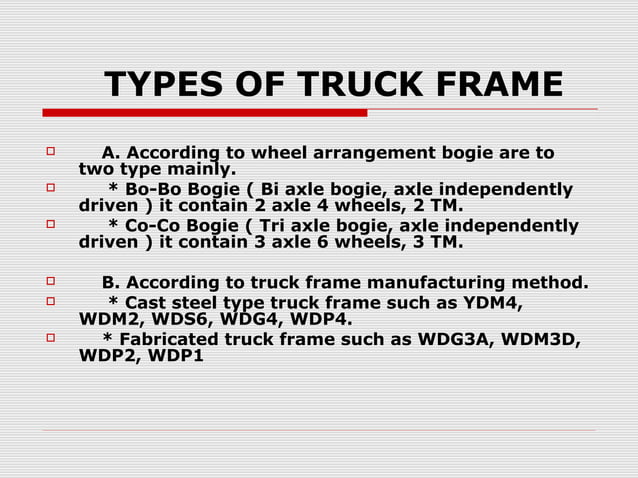 TYPES OF TRUCK FRAME

A. According to wheel arrangement bogie are to two type mainly.

* Bo-Bo Bogie ( Bi axle bogie, axle independently driven ) it contain 2 axle 4 wheels, 2 TM.

* Co-Co Bogie ( Tri axle bogie, axle independently driven ) it contain 3 axle 6 wheels, 3 TM.

B. According to truck frame manufacturing method.

* Cast steel type truck frame such as YDM4, WDM2, WDS6, WDG4, WDP4.

* Fabricated truck frame such as WDG3A, WDM3D, WDP2, WDP1